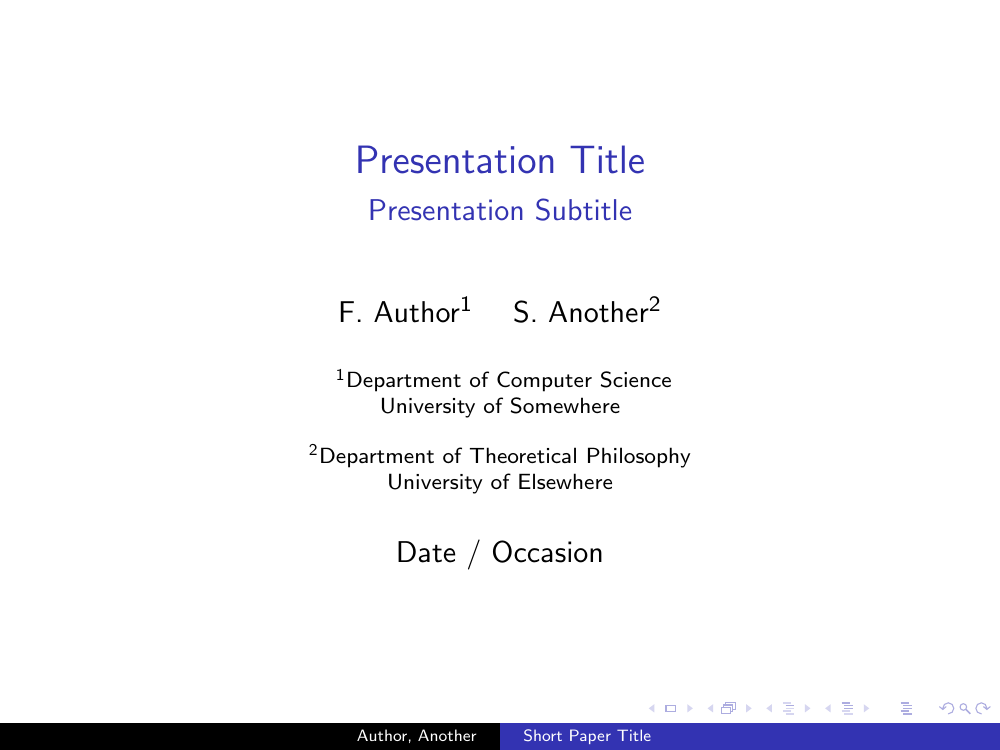 Presentation Title
Presentation Subtitle

F. Author$^1$ S. Another$^2$

$^1$Department of Computer Science
University of Somewhere

$^2$Department of Theoretical Philosophy
University of Elsewhere

Date / Occasion

Author, Another Short Paper Title